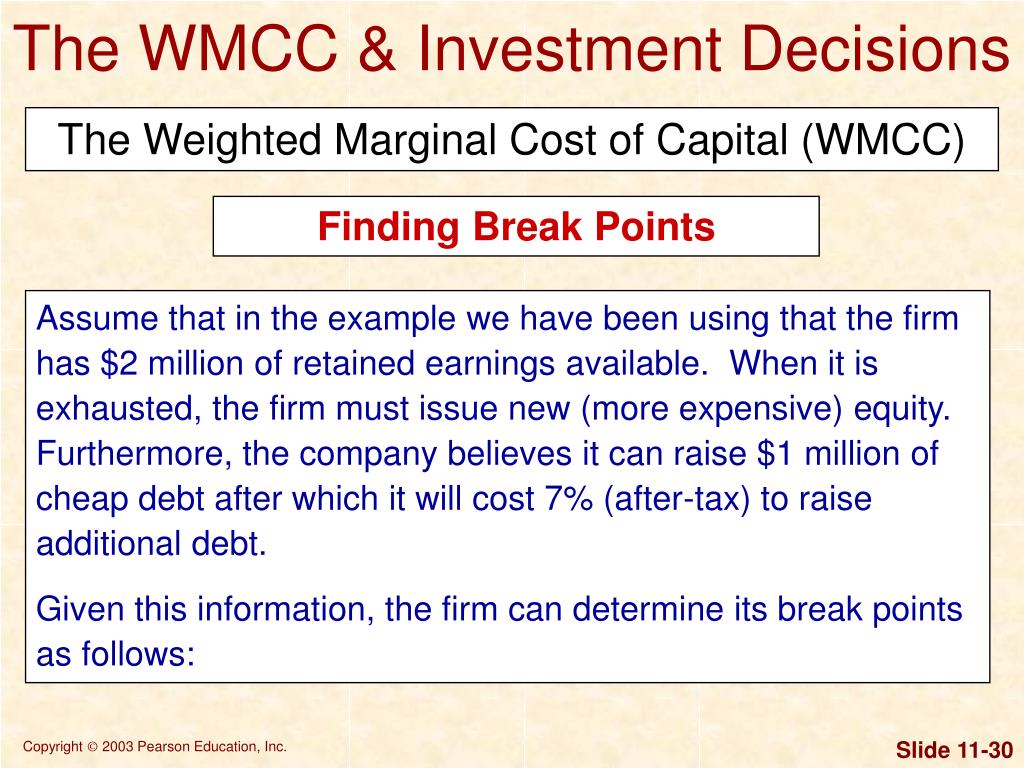 The WMCC & Investment Decisions

The Weighted Marginal Cost of Capital (WMCC)

Finding Break Points

Assume that in the example we have been using that the firm has \$2 million of retained earnings available. When it is exhausted, the firm must issue new (more expensive) equity. Furthermore, the company believes it can raise \$1 million of cheap debt after which it will cost 7% (after-tax) to raise additional debt.

Given this information, the firm can determine its break points as follows:

Copyright © 2003 Pearson Education, Inc.

Slide 11-30